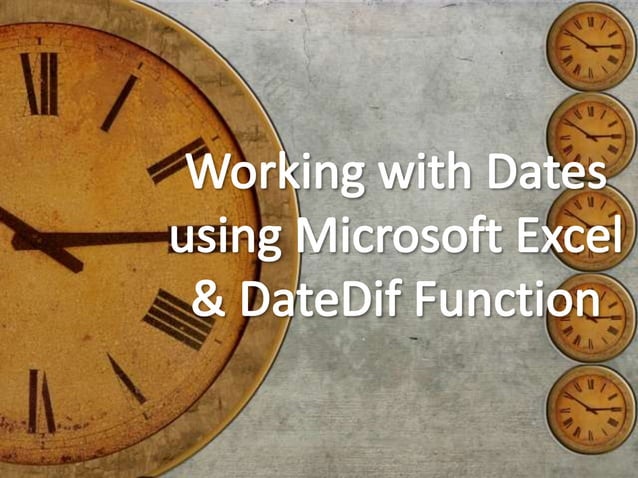 Working with Dates using Microsoft Excel & DateDif Function